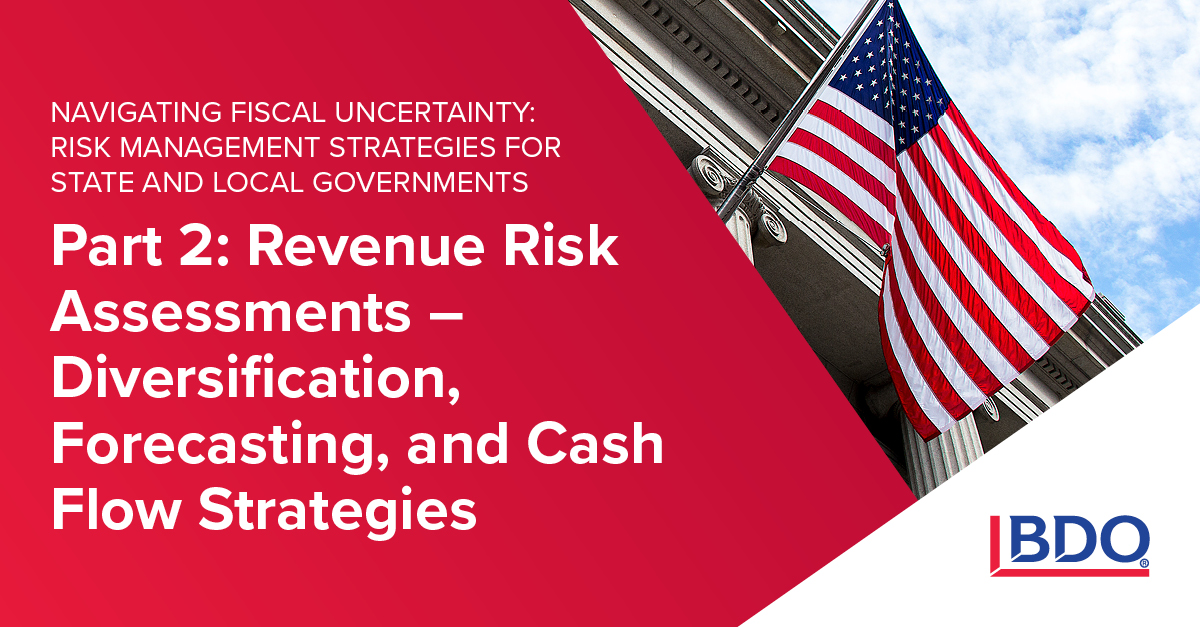 NAVIGATING FISCAL UNCERTAINTY: RISK MANAGEMENT STRATEGIES FOR STATE AND LOCAL GOVERNMENTS

Part 2: Revenue Risk Assessments – Diversification, Forecasting, and Cash Flow Strategies

BDO